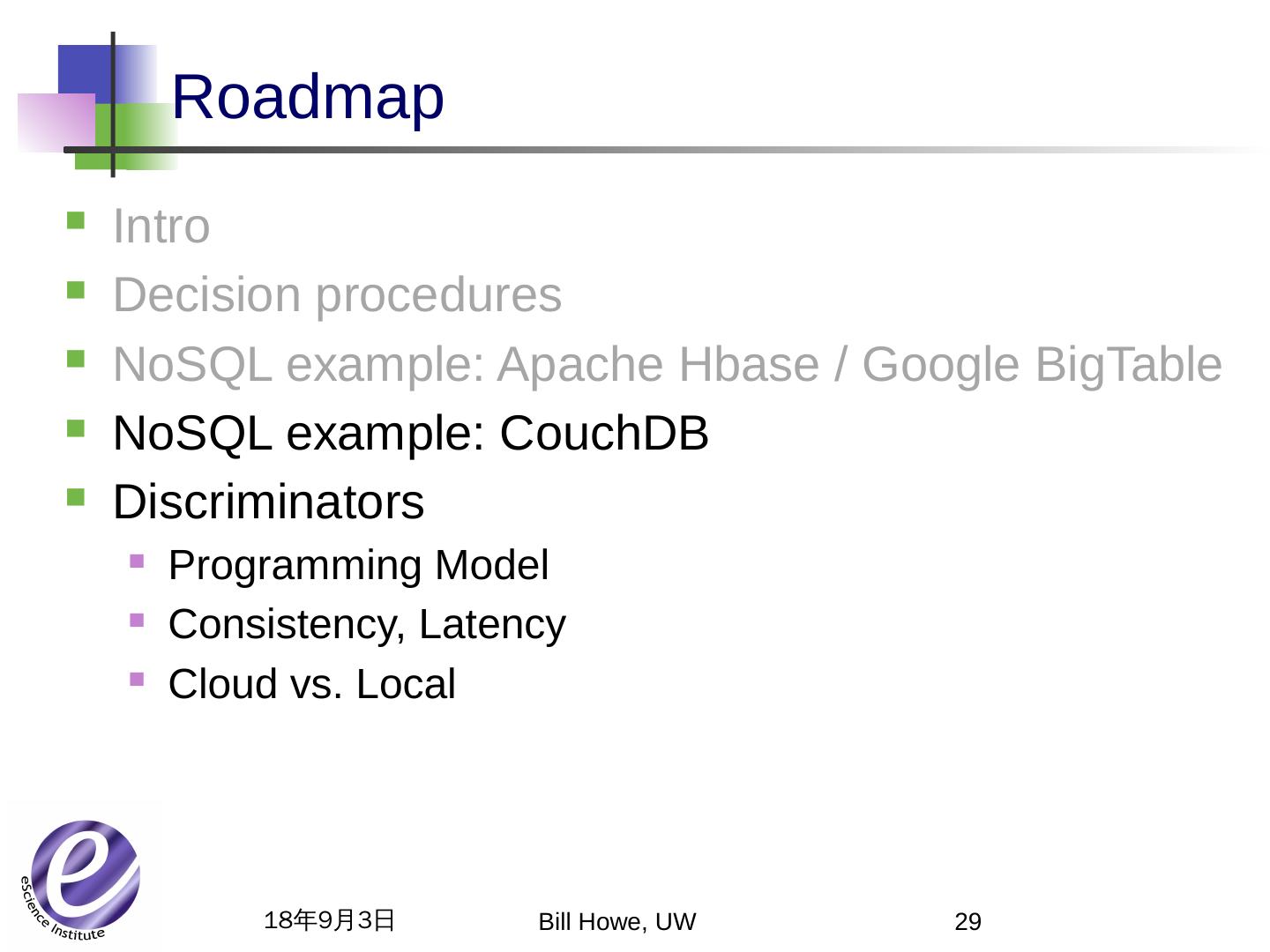 Roadmap

- Intro
- Decision procedures
- NoSQL example: Apache Hbase / Google BigTable
- NoSQL example: CouchDB
- Discriminators
  - Programming Model
  - Consistency, Latency
  - Cloud vs. Local

e

eScience Institute

18年9月3日

Bill Howe, UW

29